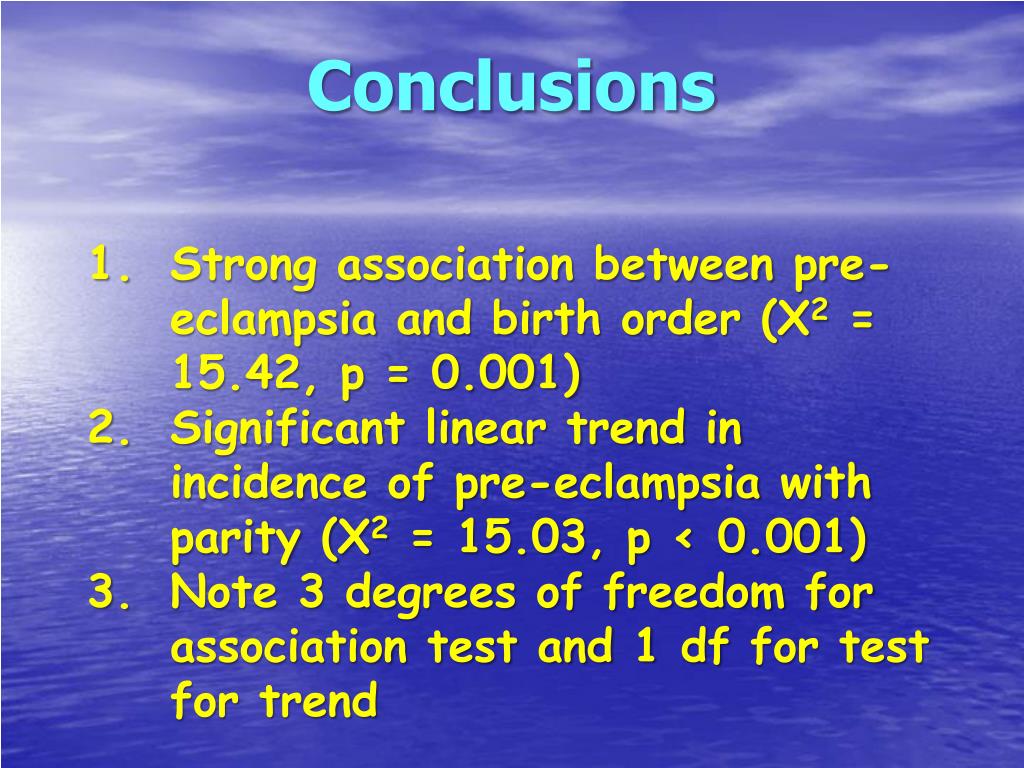 Conclusions

1. Strong association between pre-eclampsia and birth order ($X^2$ = 15.42, p = 0.001)
2. Significant linear trend in incidence of pre-eclampsia with parity ($X^2$ = 15.03, p < 0.001)
3. Note 3 degrees of freedom for association test and 1 df for test for trend